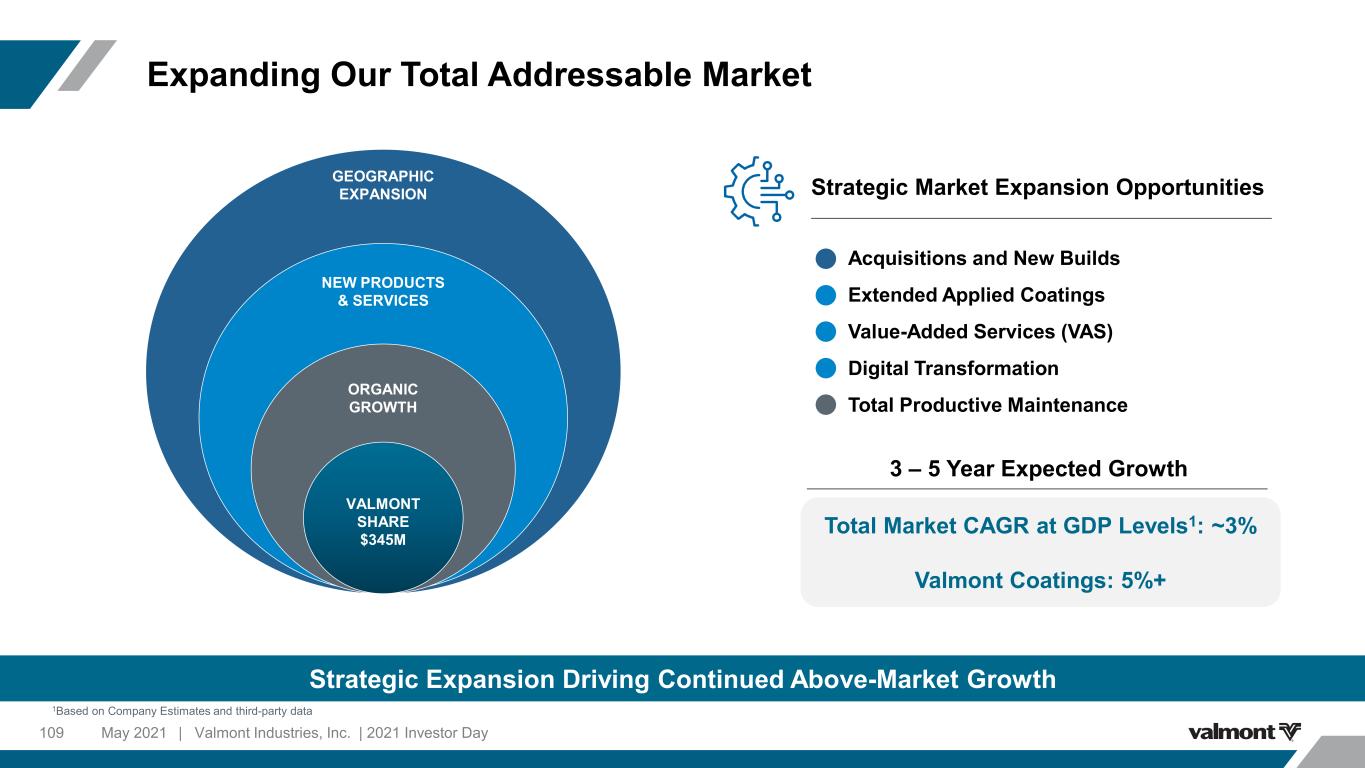 Expanding Our Total Addressable Market

GEOGRAPHIC EXPANSION

NEW PRODUCTS & SERVICES

ORGANIC GROWTH

VALMONT SHARE $345M

Strategic Market Expansion Opportunities

Acquisitions and New Builds
Extended Applied Coatings
Value-Added Services (VAS)
Digital Transformation
Total Productive Maintenance

3 – 5 Year Expected Growth

Total Market CAGR at GDP Levels$^1$: ~3%

Valmont Coatings: 5%+

Strategic Expansion Driving Continued Above-Market Growth

$^1$Based on Company Estimates and third-party data

109 May 2021 | Valmont Industries, Inc. | 2021 Investor Day

valmont